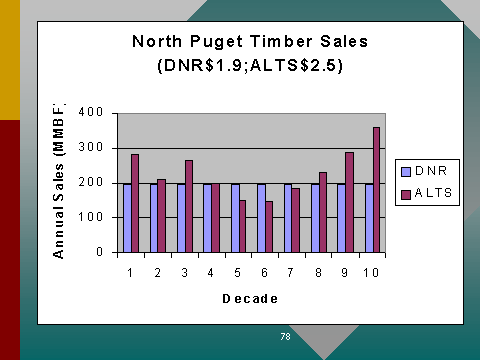 North Puget Timber Sales
(DNR$1.9;ALTS$2.5)

Annual Sales (MMBF)

400
300
200
100
0

1 2 3 4 5 6 7 8 9 10

Decade

DNR
ALTS

78